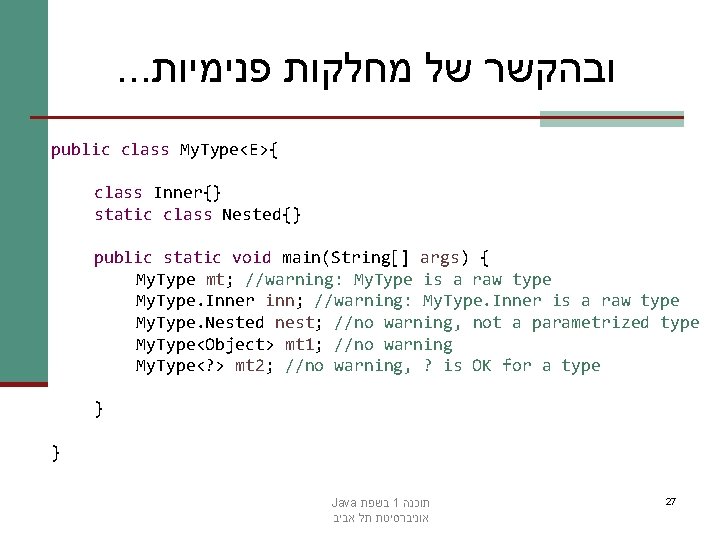 ובהקשר של מחלקות פנימיות...

public class MyType<E>{

    class Inner{}
    static class Nested{}

    public static void main(String[] args) {
        MyType mt; //warning: MyType is a raw type
        MyType.Inner inn; //warning: MyType.Inner is a raw type
        MyType.Nested nest; //no warning, not a parametrized type
        MyType<Object> mt1; //no warning
        MyType<?> mt2; //no warning, ? is OK for a type

    }

}

תוכנה 1 בשפת Java
אוניברסיטת תל אביב

27